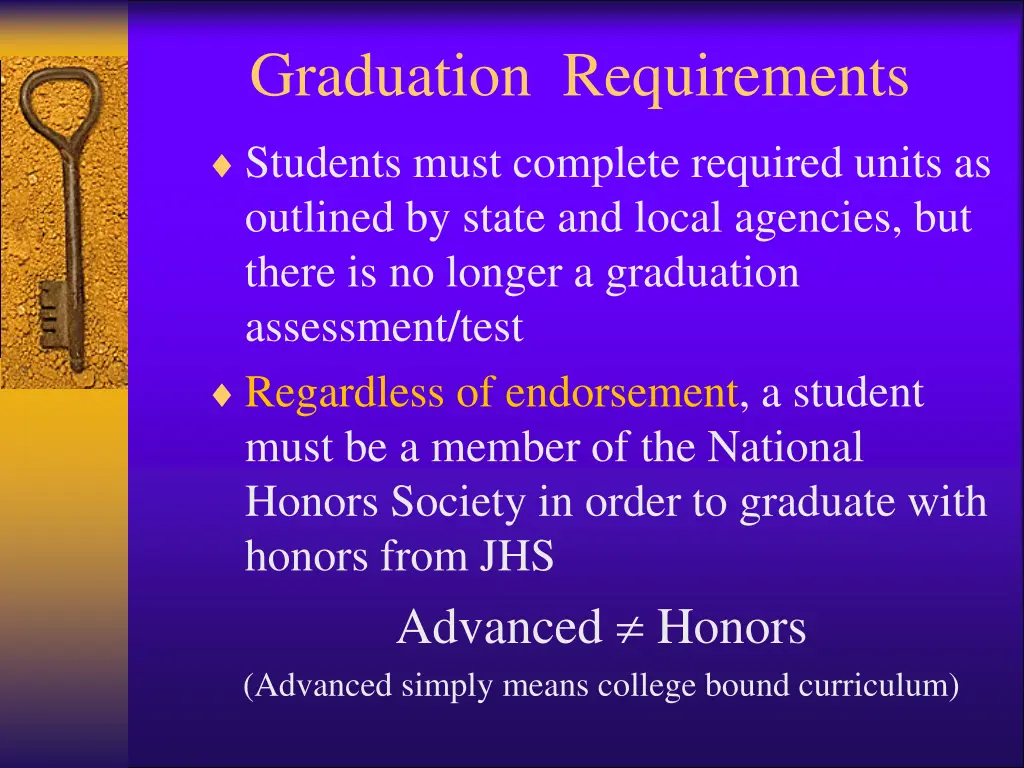 Graduation Requirements

♦ Students must complete required units as outlined by state and local agencies, but there is no longer a graduation assessment/test

♦ Regardless of endorsement, a student must be a member of the National Honors Society in order to graduate with honors from JHS

Advanced $\neq$ Honors

(Advanced simply means college bound curriculum)